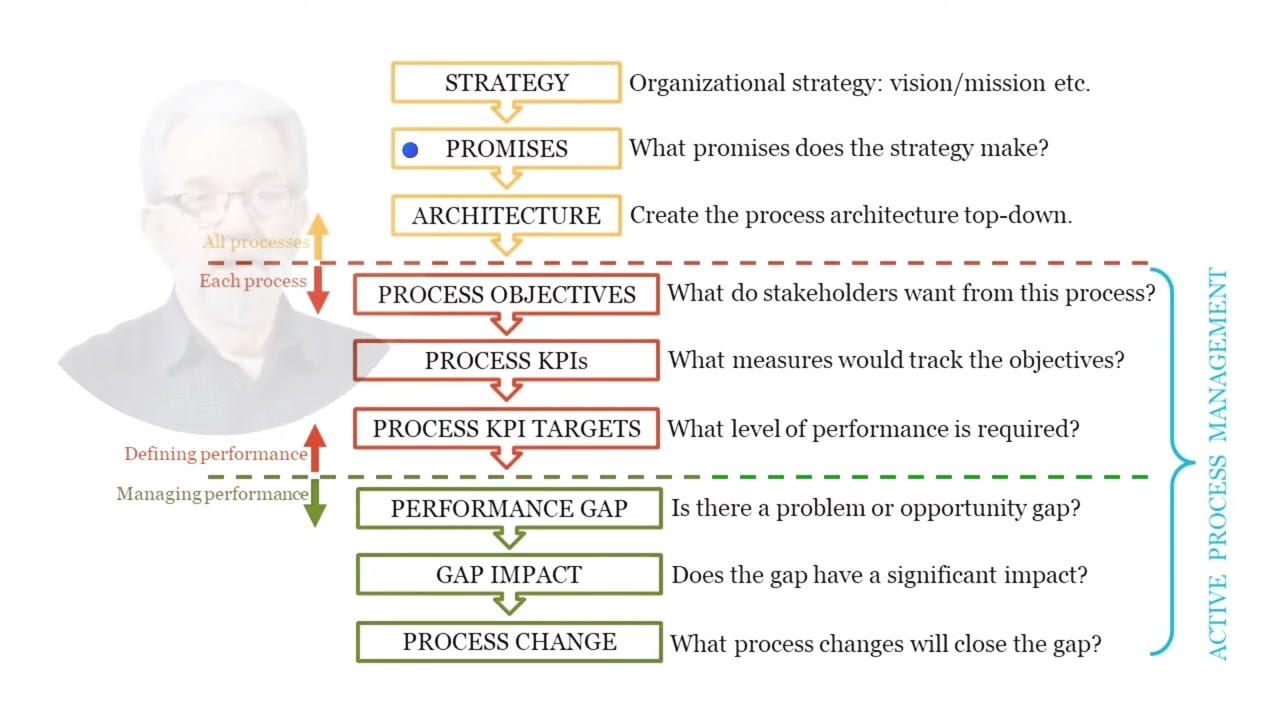 STRATEGY Organizational strategy: vision/mission etc.

PROMISES What promises does the strategy make?

ARCHITECTURE Create the process architecture top-down.

All processes

Each process

PROCESS OBJECTIVES What do stakeholders want from this process?

PROCESS KPIs What measures would track the objectives?

PROCESS KPI TARGETS What level of performance is required?

Defining performance

Managing performance

PERFORMANCE GAP Is there a problem or opportunity gap?

GAP IMPACT Does the gap have a significant impact?

PROCESS CHANGE What process changes will close the gap?

ACTIVE PROCESS MANAGEMENT